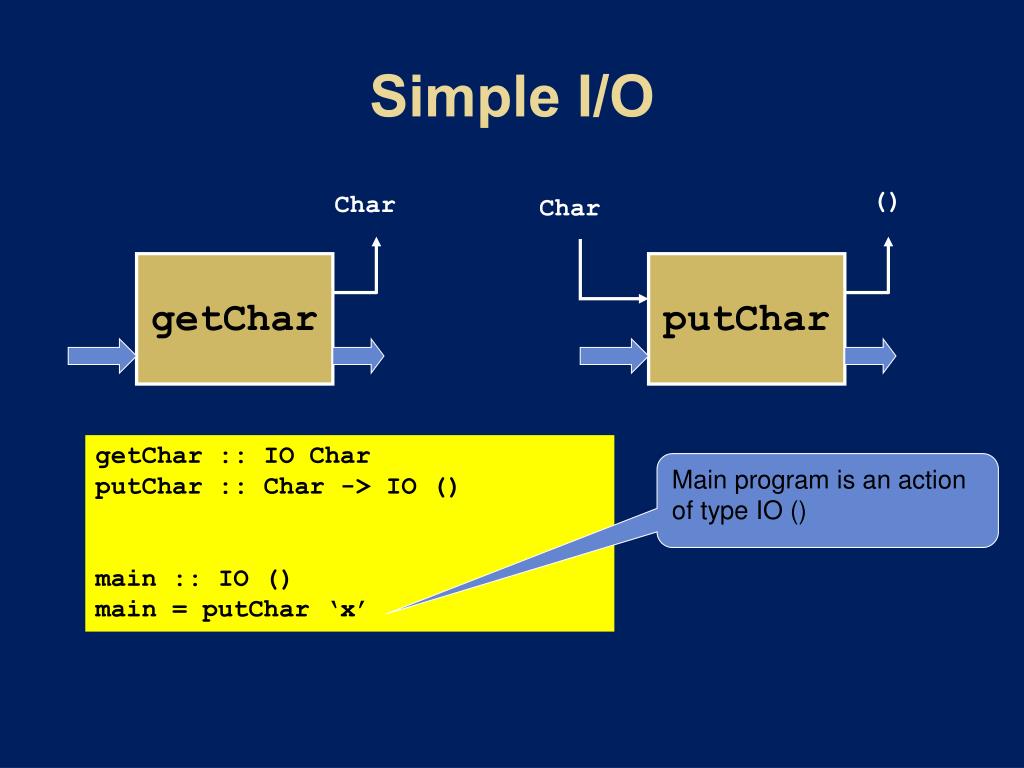 Simple I/O

Char

getChar

Char

()

putChar

getChar :: IO Char
putChar :: Char -> IO ()

main :: IO ()
main = putChar ‘x’

Main program is an action of type IO ()